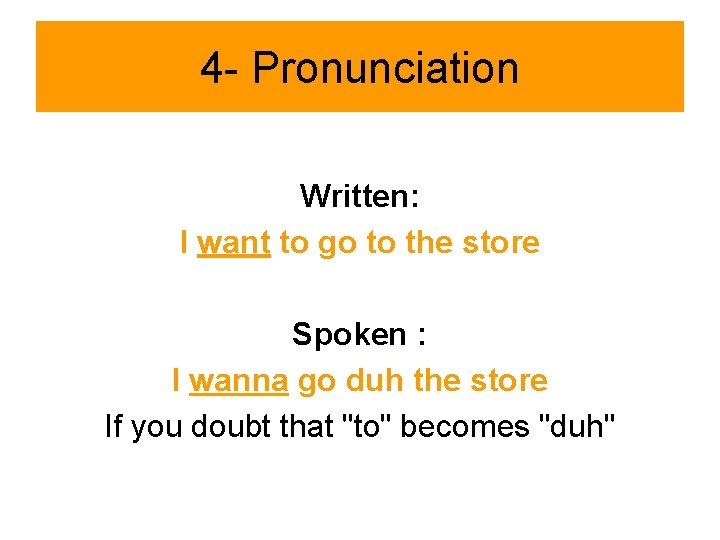 4- Pronunciation

Written:
I want to go to the store

Spoken :
I wanna go duh the store
If you doubt that "to" becomes "duh"